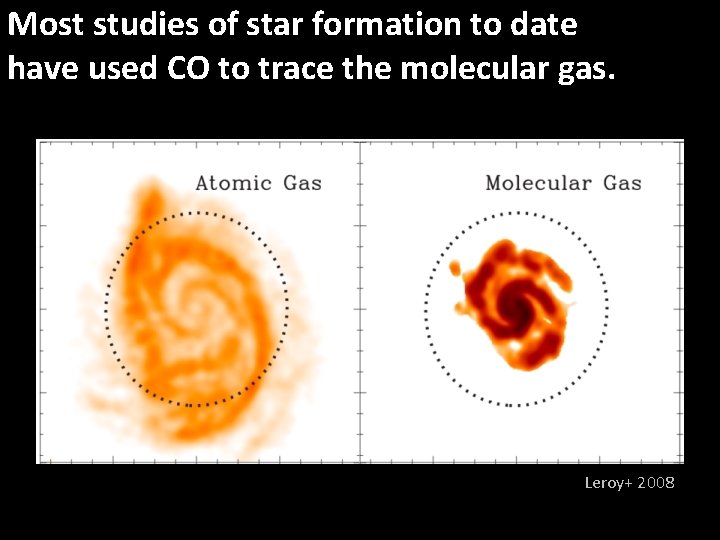 Most studies of star formation to date have used CO to trace the molecular gas.

Atomic Gas

Molecular Gas

Leroy+ 2008